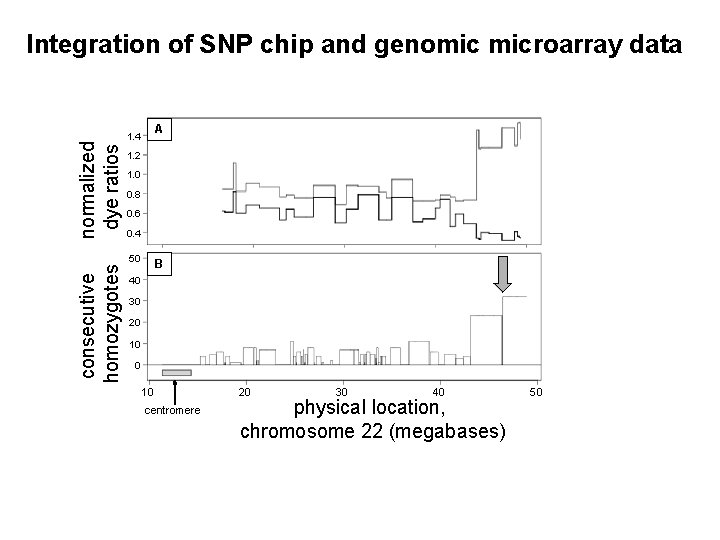 Integration of SNP chip and genomic microarray data

A

normalized dye ratios

1.4
1.2
1.0
0.8
0.6
0.4

B

consecutive homozygotes

50
40
30
20
10
0

10
20
30
40
50

centromere

physical location, chromosome 22 (megabases)